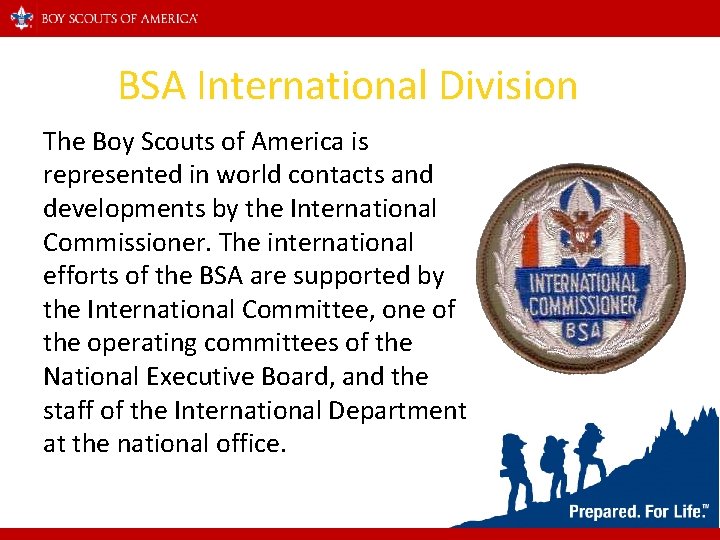 BOY SCOUTS OF AMERICA

BSA International Division

The Boy Scouts of America is represented in world contacts and developments by the International Commissioner. The international efforts of the BSA are supported by the International Committee, one of the operating committees of the National Executive Board, and the staff of the International Department at the national office.

INTERNATIONAL COMMISSIONER BSA

Prepared. For Life.™